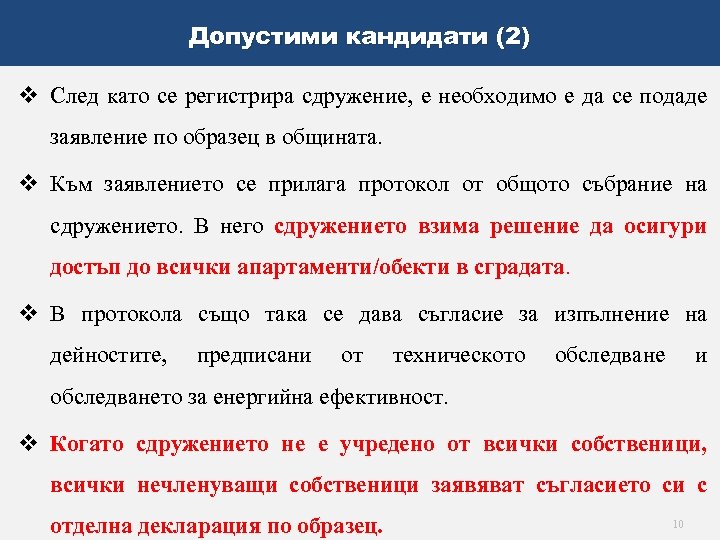 Допустими кандидати (2)

❖ След като се регистрира сдружение, е необходимо е да се подаде заявление по образец в общината.

❖ Към заявлението се прилага протокол от общото събрание на сдружението. В него сдружението взима решение да осигури достъп до всички апартаменти/обекти в сградата.

❖ В протокола също така се дава съгласие за изпълнение на дейностите, предписани от техническото обследване и обследването за енергийна ефективност.

❖ Когато сдружението не е учредено от всички собственици, всички нечленуващи собственици заявяват съгласието си с отделна декларация по образец.

10